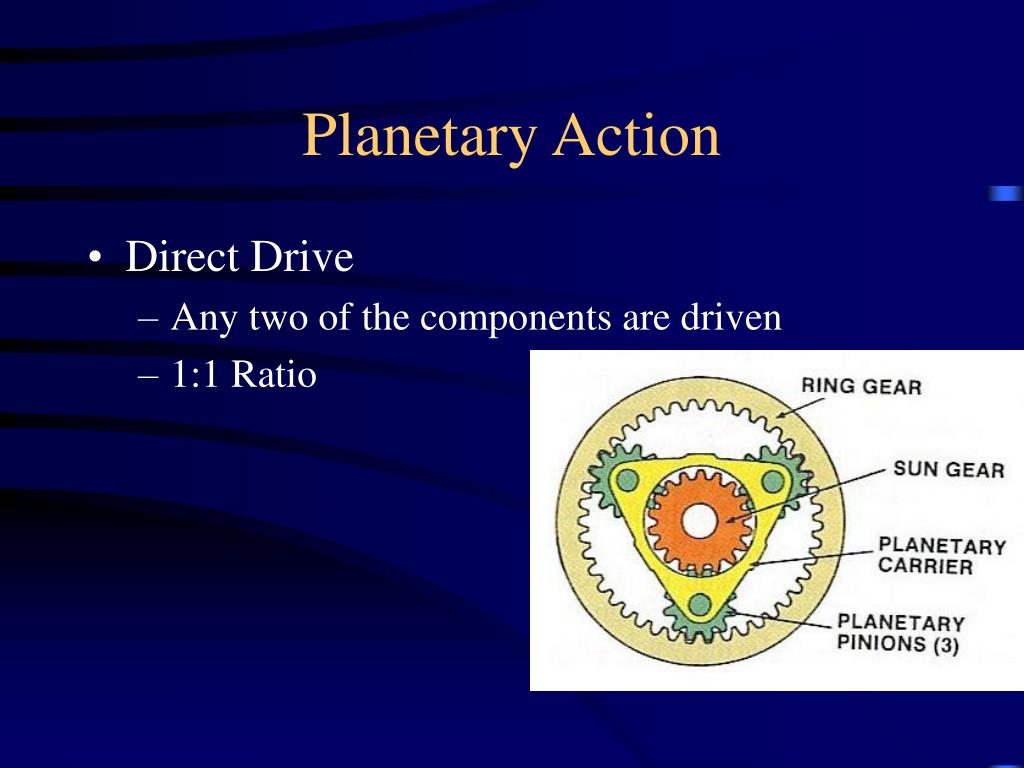 Planetary Action

• Direct Drive
– Any two of the components are driven
– 1:1 Ratio

RING GEAR
SUN GEAR
PLANETARY CARRIER
PLANETARY PINIONS (3)